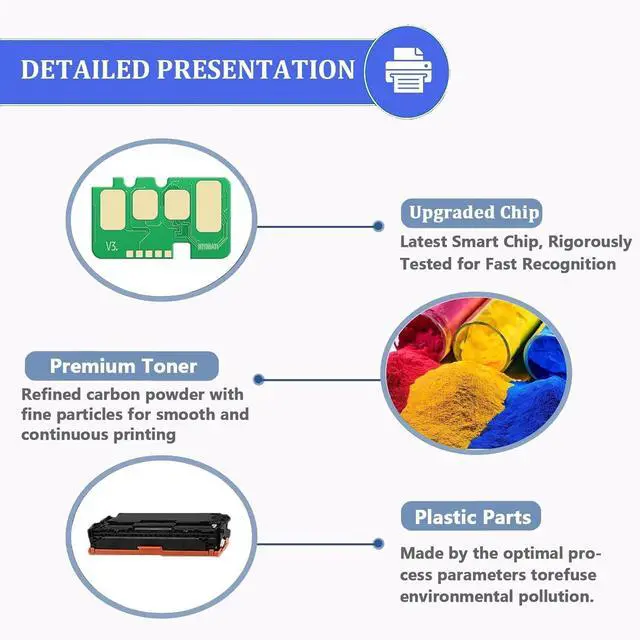 DETAILED PRESENTATION

V3.

Upgraded Chip
Latest Smart Chip, Rigorously Tested for Fast Recognition

Premium Toner
Refined carbon powder with fine particles for smooth and continuous printing

Plastic Parts
Made by the optimal process parameters torefuse environmental pollution.